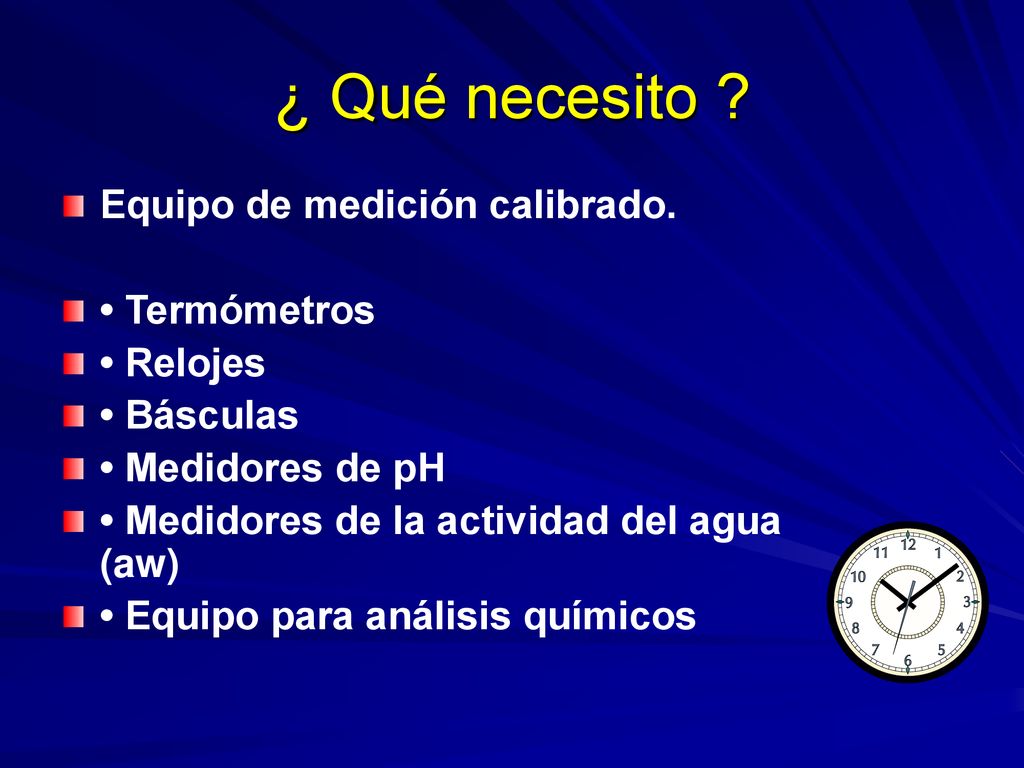 ¿ Qué necesito ?

Equipo de medición calibrado.

• Termómetros
• Relojes
• Básculas
• Medidores de pH
• Medidores de la actividad del agua (aw)
• Equipo para análisis químicos

12
1
2
3
4
5
6
7
8
9
10
11